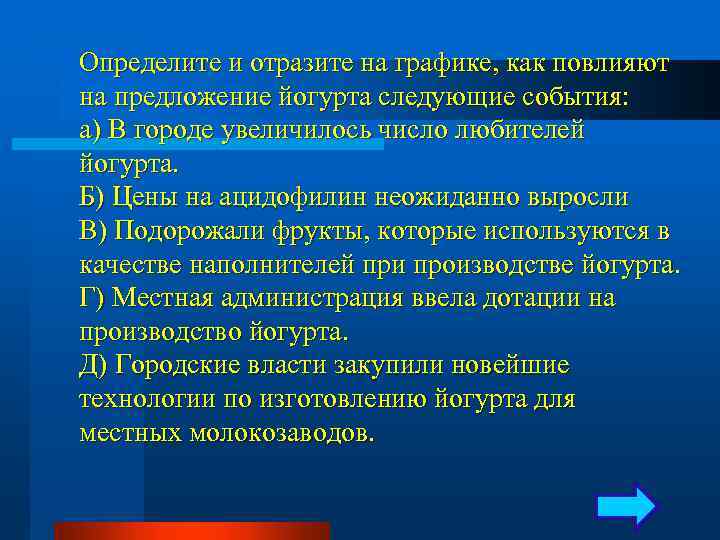 Определите и отразите на графике, как повлияют на предложение йогурта следующие события:
а) В городе увеличилось число любителей йогурта.
Б) Цены на ацидофилин неожиданно выросли
В) Подорожали фрукты, которые используются в качестве наполнителей при производстве йогурта.
Г) Местная администрация ввела дотации на производство йогурта.
Д) Городские власти закупили новейшие технологии по изготовлению йогурта для местных молокозаводов.